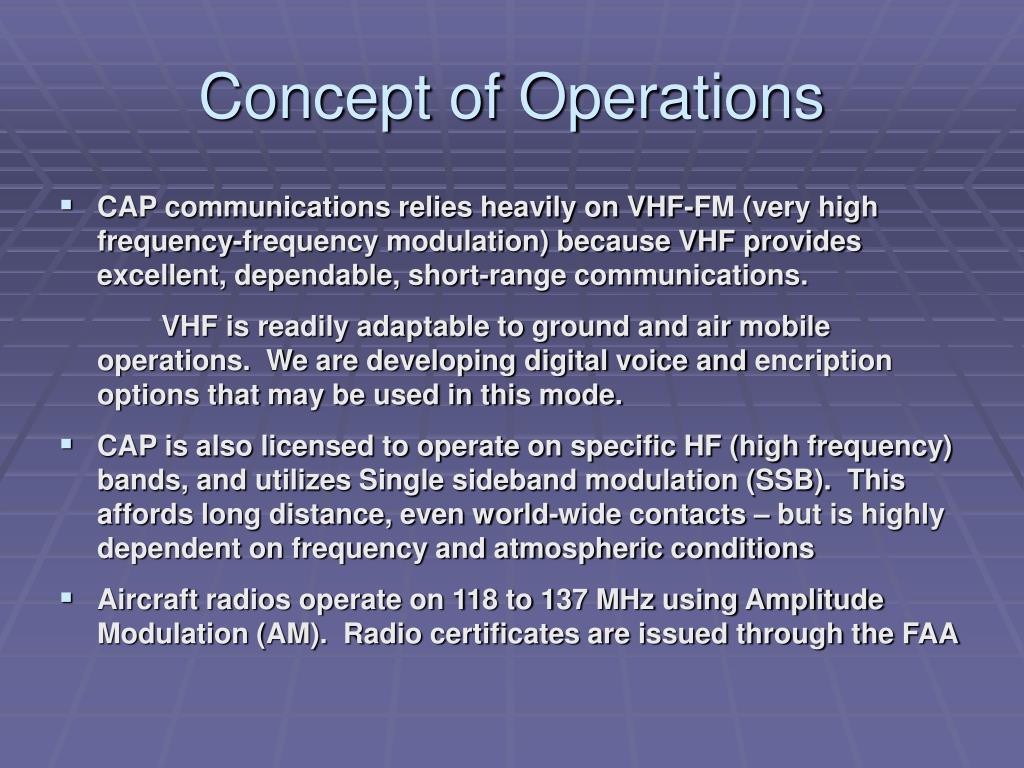 Concept of Operations

▪ CAP communications relies heavily on VHF-FM (very high frequency-frequency modulation) because VHF provides excellent, dependable, short-range communications.

VHF is readily adaptable to ground and air mobile operations. We are developing digital voice and encription options that may be used in this mode.

▪ CAP is also licensed to operate on specific HF (high frequency) bands, and utilizes Single sideband modulation (SSB). This affords long distance, even world-wide contacts – but is highly dependent on frequency and atmospheric conditions

▪ Aircraft radios operate on 118 to 137 MHz using Amplitude Modulation (AM). Radio certificates are issued through the FAA